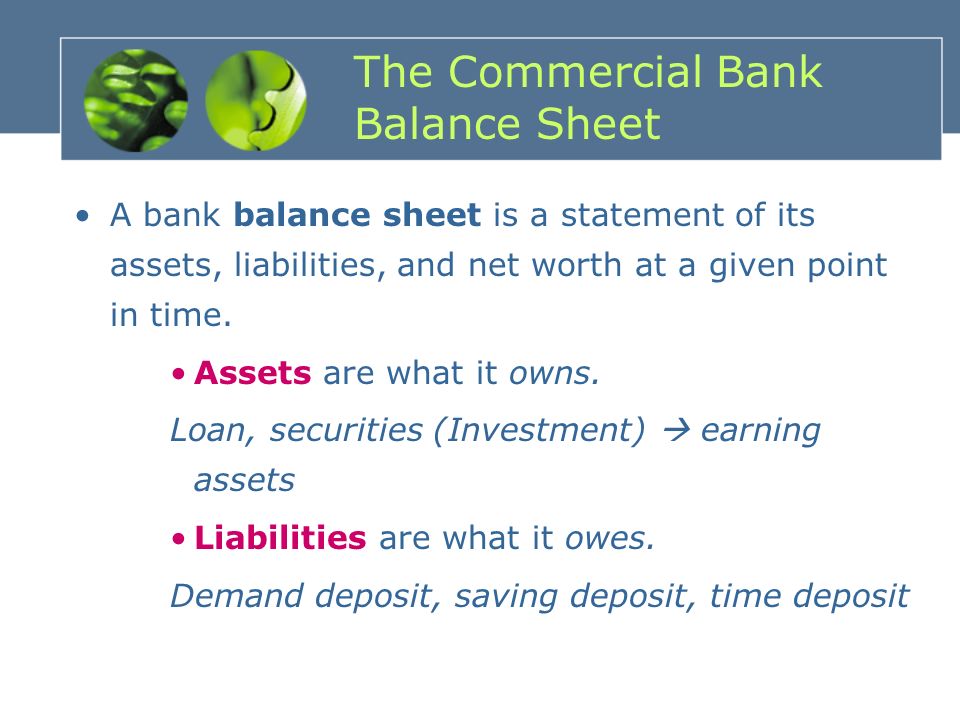 The Commercial Bank Balance Sheet

• A bank balance sheet is a statement of its assets, liabilities, and net worth at a given point in time.

• Assets are what it owns.

Loan, securities (Investment) → earning assets

• Liabilities are what it owes.

Demand deposit, saving deposit, time deposit